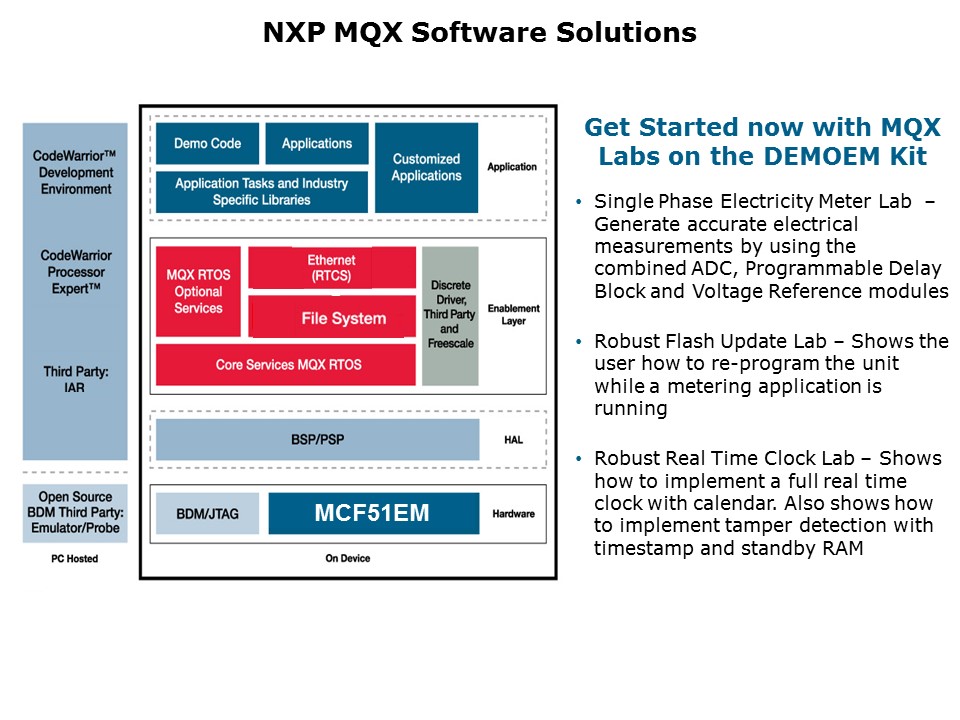 NXP MQX Software Solutions

CodeWarrior™ Development Environment

CodeWarrior Processor Expert™

Third Party: IAR

Open Source BDM Third Party: Emulator/Probe

PC Hosted

Demo Code

Applications

Application Tasks and Industry Specific Libraries

Customized Applications

Application

MQX RTOS Optional Services

Ethernet (RTCS)

File System

Core Services MQX RTOS

Discrete Driver, Third Party and Freescale

Enablement Layer

BSP/PSP

HAL

BDM/JTAG

MCF51EM

Hardware

On Device

Get Started now with MQX Labs on the DEMOEM Kit

• Single Phase Electricity Meter Lab – Generate accurate electrical measurements by using the combined ADC, Programmable Delay Block and Voltage Reference modules

• Robust Flash Update Lab – Shows the user how to re-program the unit while a metering application is running

• Robust Real Time Clock Lab – Shows how to implement a full real time clock with calendar. Also shows how to implement tamper detection with timestamp and standby RAM